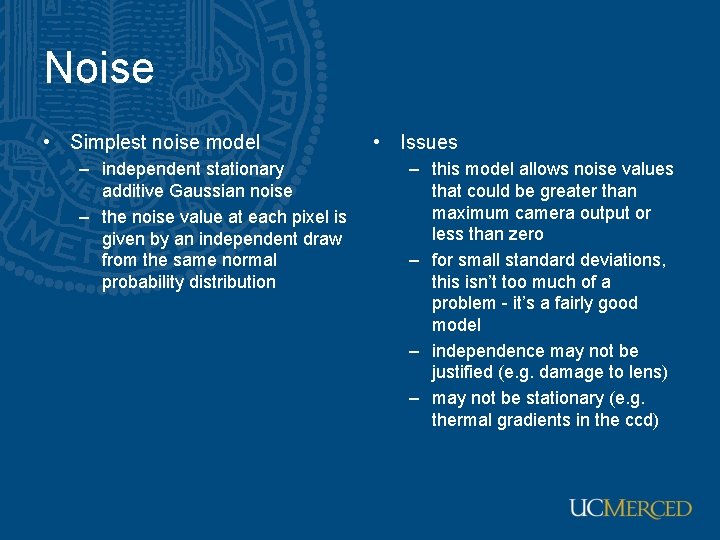 Noise

• Simplest noise model
  – independent stationary additive Gaussian noise
  – the noise value at each pixel is given by an independent draw from the same normal probability distribution

• Issues
  – this model allows noise values that could be greater than maximum camera output or less than zero
  – for small standard deviations, this isn't too much of a problem - it's a fairly good model
  – independence may not be justified (e.g. damage to lens)
  – may not be stationary (e.g. thermal gradients in the ccd)

UCMERCED